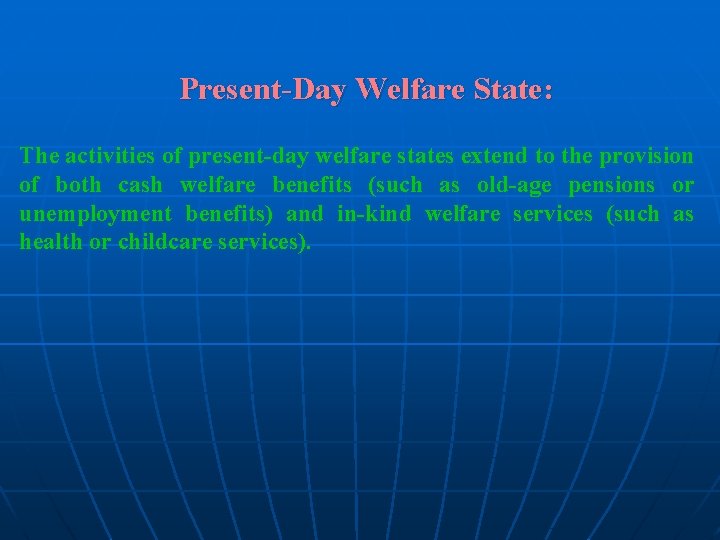 Present-Day Welfare State:

The activities of present-day welfare states extend to the provision of both cash welfare benefits (such as old-age pensions or unemployment benefits) and in-kind welfare services (such as health or childcare services).